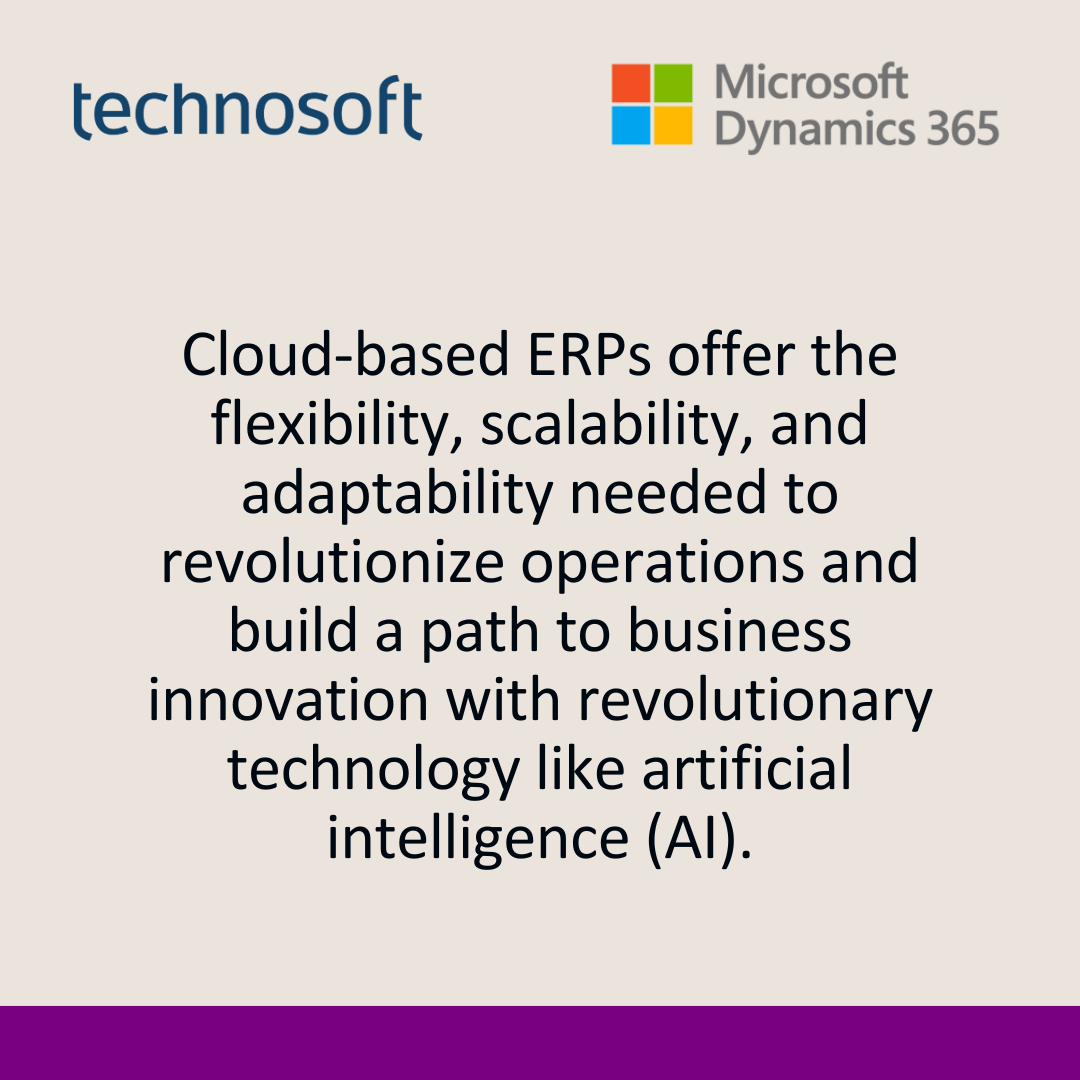 technosoft

Microsoft Dynamics 365

Cloud-based ERPs offer the flexibility, scalability, and adaptability needed to revolutionize operations and build a path to business innovation with revolutionary technology like artificial intelligence (AI).